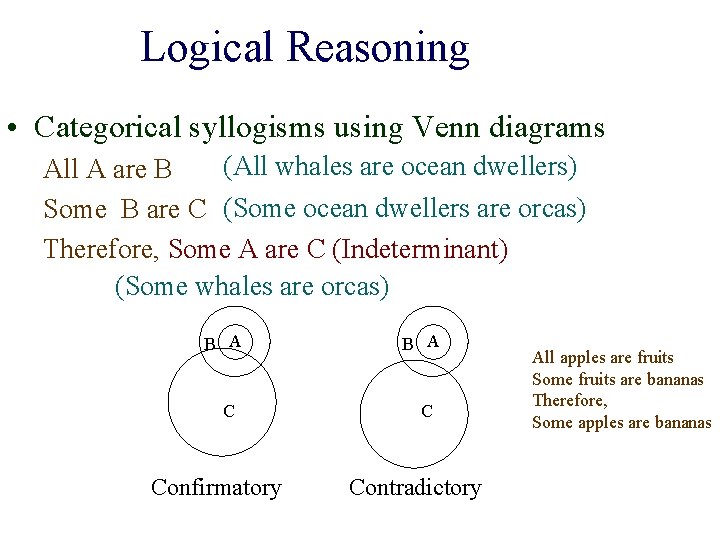 Logical Reasoning

• Categorical syllogisms using Venn diagrams

All A are B (All whales are ocean dwellers)

Some B are C (Some ocean dwellers are orcas)

Therefore, Some A are C (Indeterminant)

(Some whales are orcas)

B A

C

Confirmatory

B A

C

Contradictory

All apples are fruits
Some fruits are bananas
Therefore,
Some apples are bananas